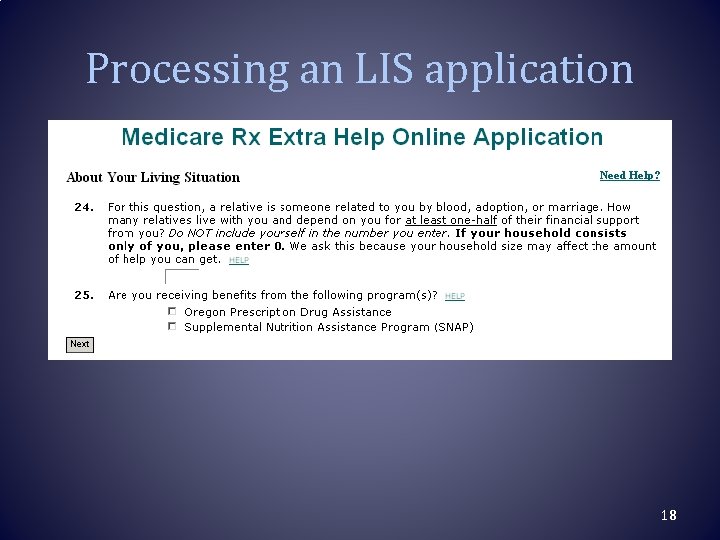 Processing an LIS application

Medicare Rx Extra Help Online Application

About Your Living Situation

Need Help?

24. For this question, a relative is someone related to you by blood, adoption, or marriage. How many relatives live with you and depend on you for at least one-half of their financial support from you? Do NOT include yourself in the number you enter. If your household consists only of you, please enter 0. We ask this because your household size may affect the amount of help you can get. HELP

25. Are you receiving benefits from the following program(s)? HELP

Oregon Prescription Drug Assistance

Supplemental Nutrition Assistance Program (SNAP)

Next

18